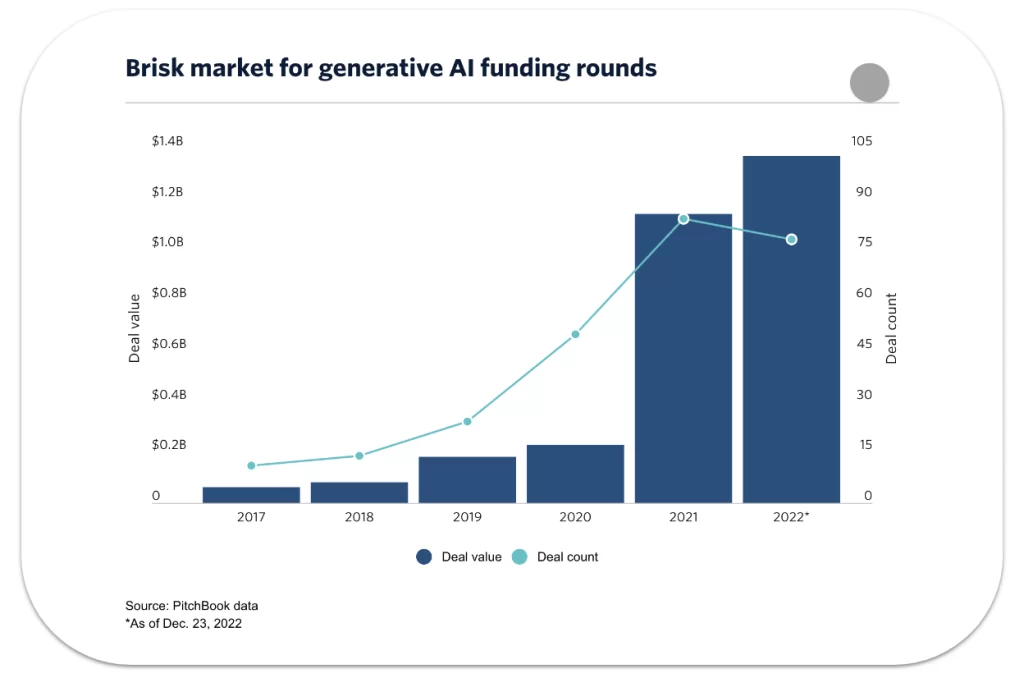 Brisk market for generative AI funding rounds

$1.4B
$1.2B
$1.0B
$0.8B
$0.6B
$0.4B
$0.2B
0

Deal value

105
90
75
60
45
30
15
0

Deal count

2017
2018
2019
2020
2021
2022*

Deal value
Deal count

Source: PitchBook data
*As of Dec. 23, 2022